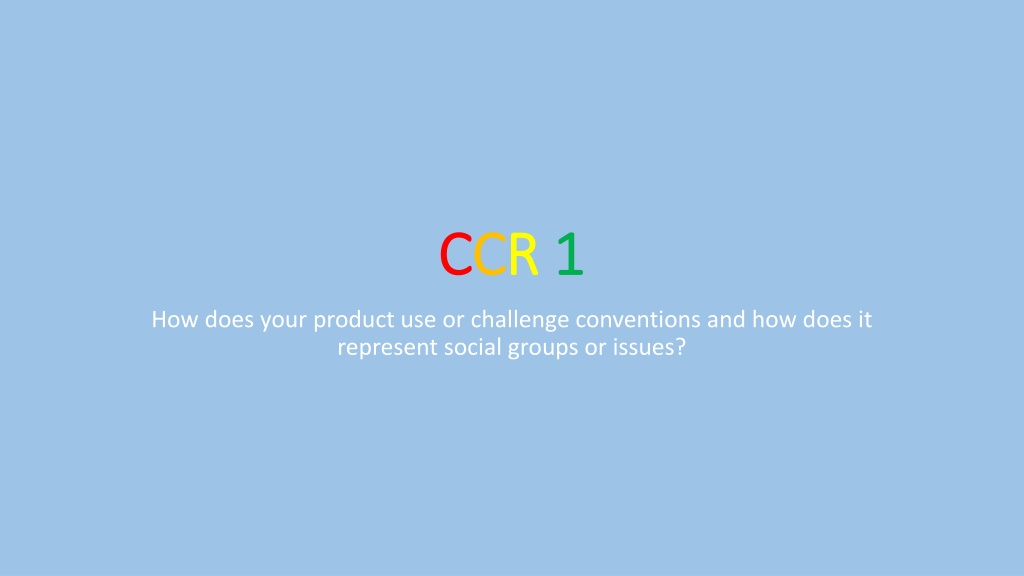 CCR 1

How does your product use or challenge conventions and how does it represent social groups or issues?